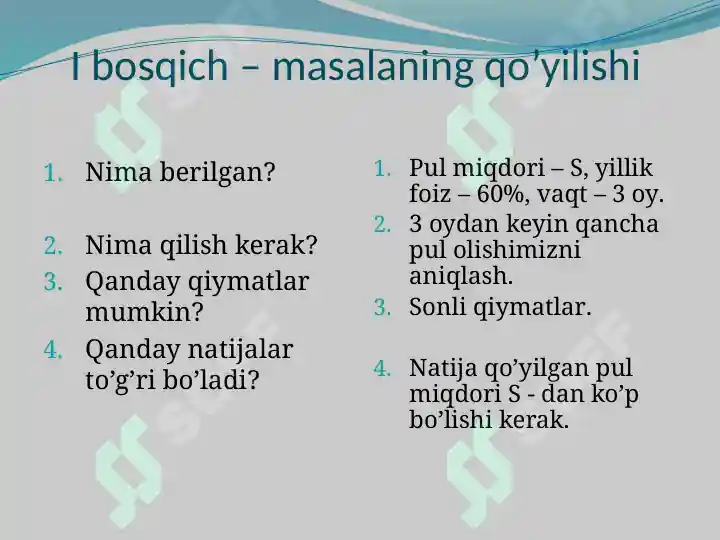 I bosqich – masalaning qo’yilishi

1. Nima berilgan?
2. Nima qilish kerak?
3. Qanday qiymatlar mumkin?
4. Qanday natijalar to’g’ri bo’ladi?

1. Pul miqdori – S, yillik foiz – 60%, vaqt – 3 oy.
2. 3 oydan keyin qancha pul olishimizni aniqlash.
3. Sonli qiymatlar.
4. Natija qo’yilgan pul miqdori S - dan ko’p bo’lishi kerak.